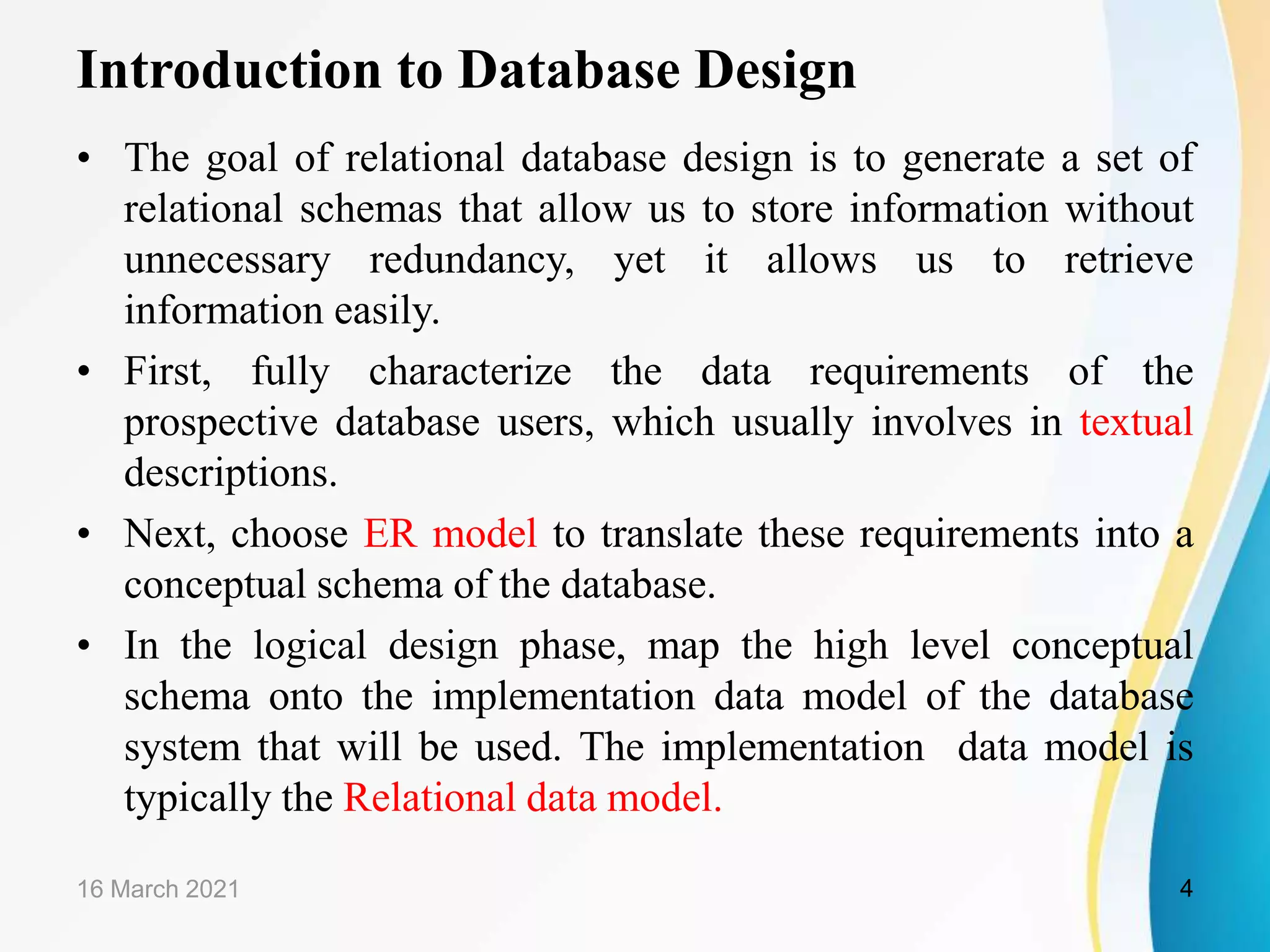 Introduction to Database Design

• The goal of relational database design is to generate a set of relational schemas that allow us to store information without unnecessary redundancy, yet it allows us to retrieve information easily.

• First, fully characterize the data requirements of the prospective database users, which usually involves in textual descriptions.

• Next, choose ER model to translate these requirements into a conceptual schema of the database.

• In the logical design phase, map the high level conceptual schema onto the implementation data model of the database system that will be used. The implementation data model is typically the Relational data model.

16 March 2021

4